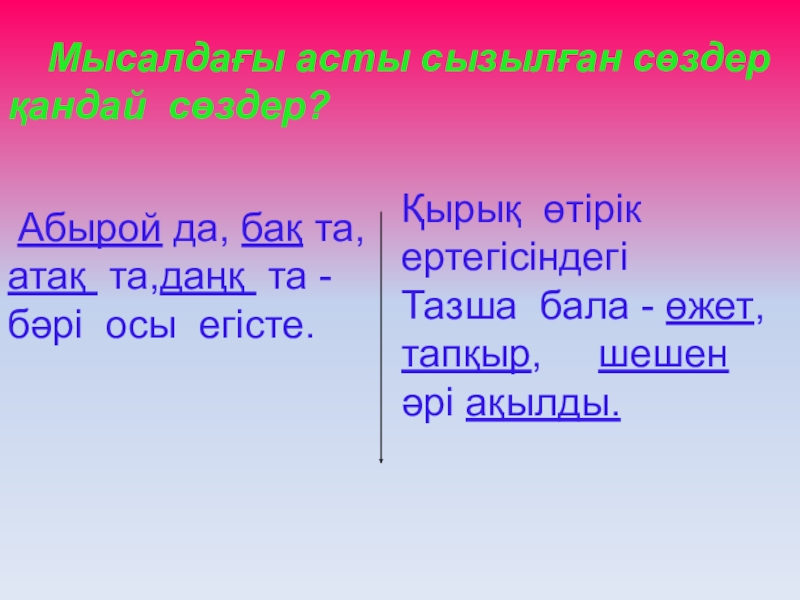 Мысалдағы асты сызылған сөздер қандай сөздер?

Абырой да, бақ та, атақ та,даңқ та - бәрі осы егісте.

Қырық өтірік ертегісіндегі Тазша бала - өжет, тапқыр, шешен әрі ақылды.